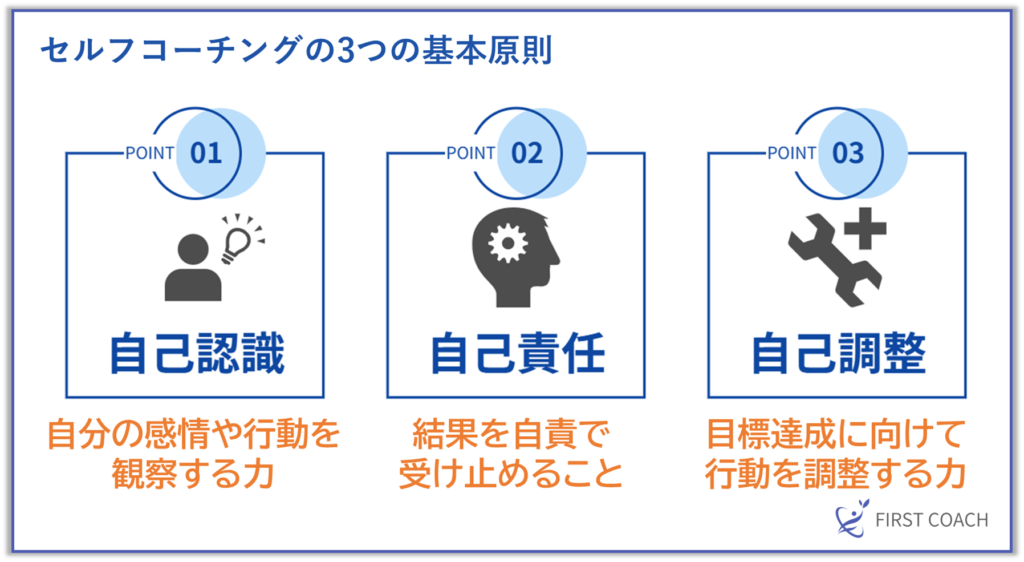 セルフコーチングの3つの基本原則

POINT 01

自己認識

自分の感情や行動を観察する力

POINT 02

自己責任

結果を自責で受け止めること

POINT 03

自己調整

目標達成に向けて行動を調整する力

FIRST COACH